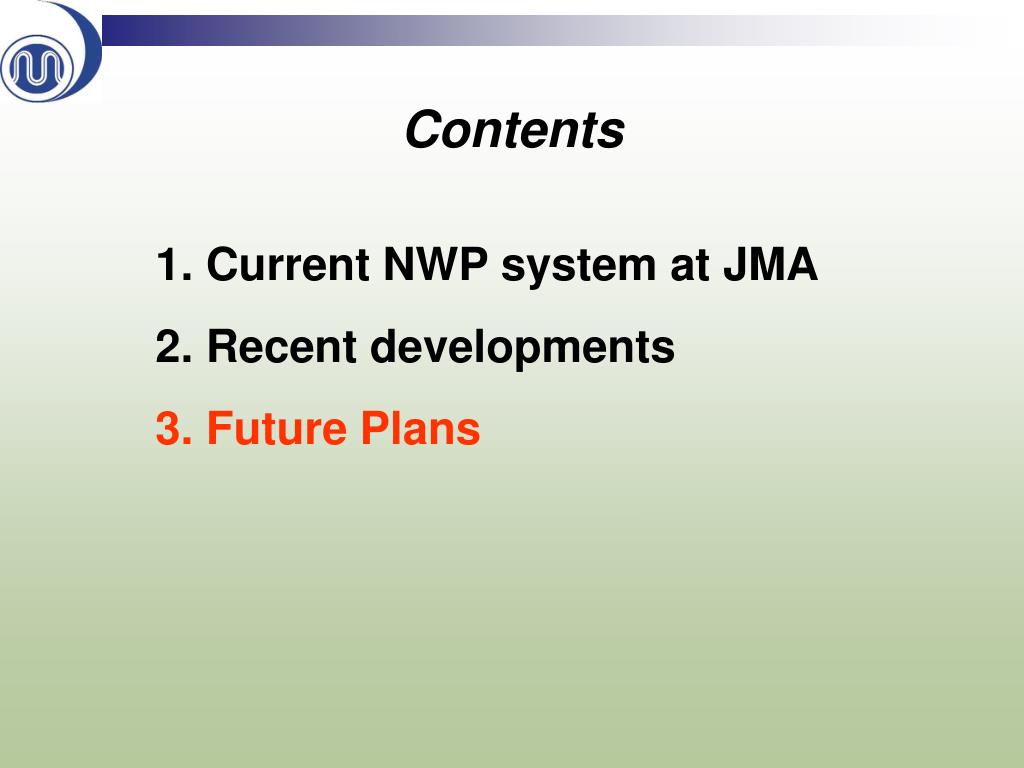 Contents

1. Current NWP system at JMA

2. Recent developments

3. Future Plans